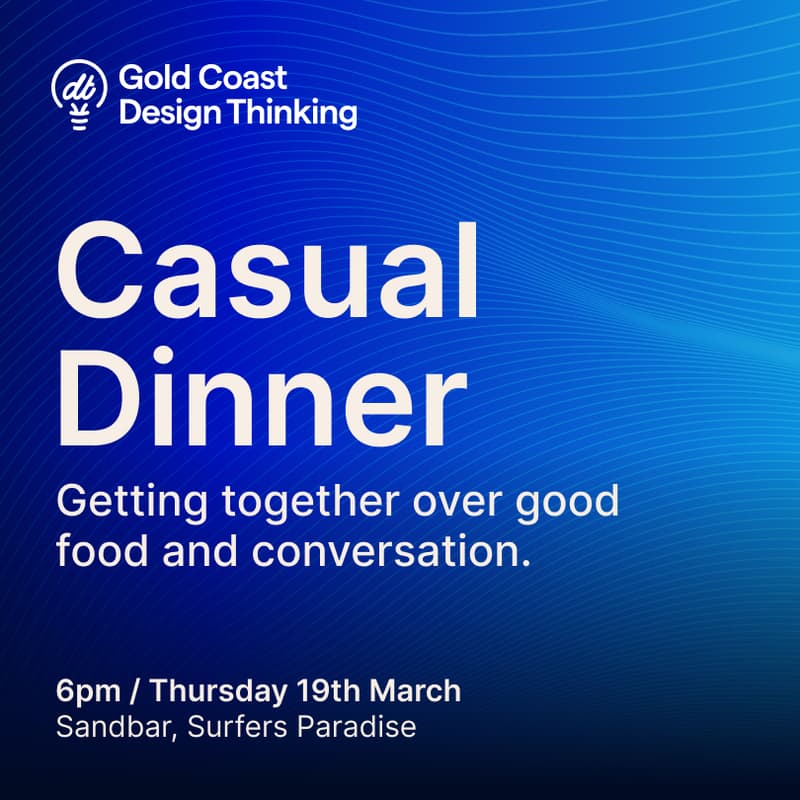 dt
Gold Coast
Design Thinking

Casual
Dinner

Getting together over good food and conversation.

6pm / Thursday 19th March
Sandbar, Surfers Paradise